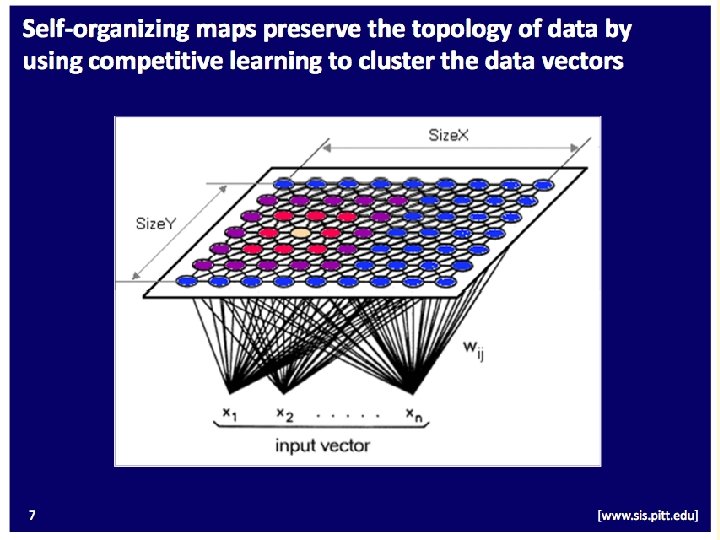 Self-organizing maps preserve the topology of data by using competitive learning to cluster the data vectors

SizeX

SizeY

$w_{ij}$

$x_1$ $x_2$ . . . . . $x_n$

input vector

7

[www.sis.pitt.edu]